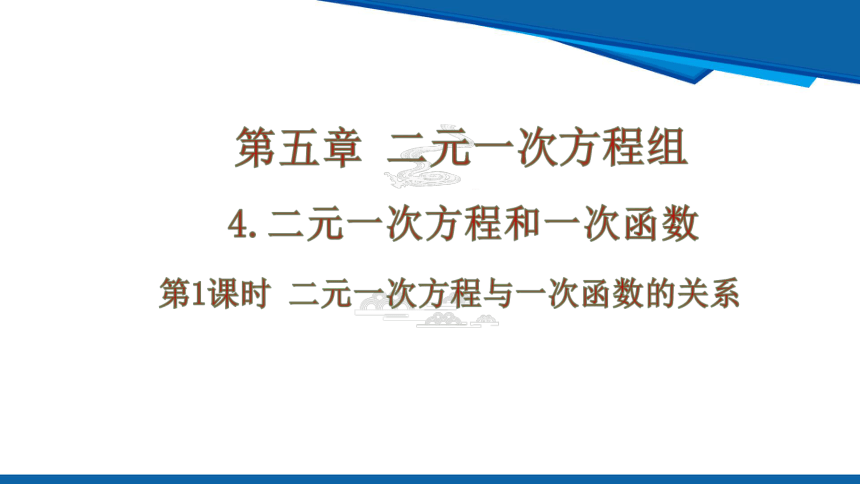 第五章 二元一次方程组

4. 二元一次方程和一次函数

第1课时 二元一次方程与一次函数的关系